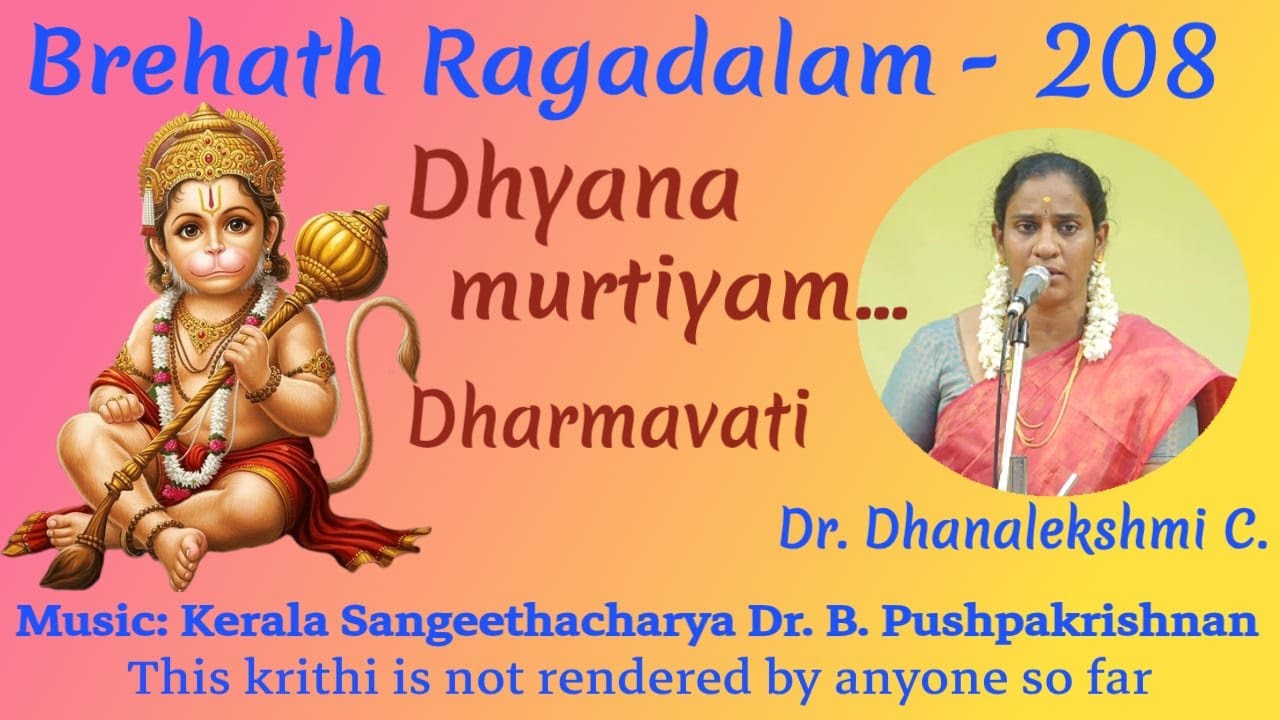 Brehath Ragadalam - 208

Dhyana murtiyam...

Dharmavati

Dr. Dhanalekshmi C.

Music: Kerala Sangeethacharya Dr. B. Pushpakrishnan

This krithi is not rendered by anyone so far